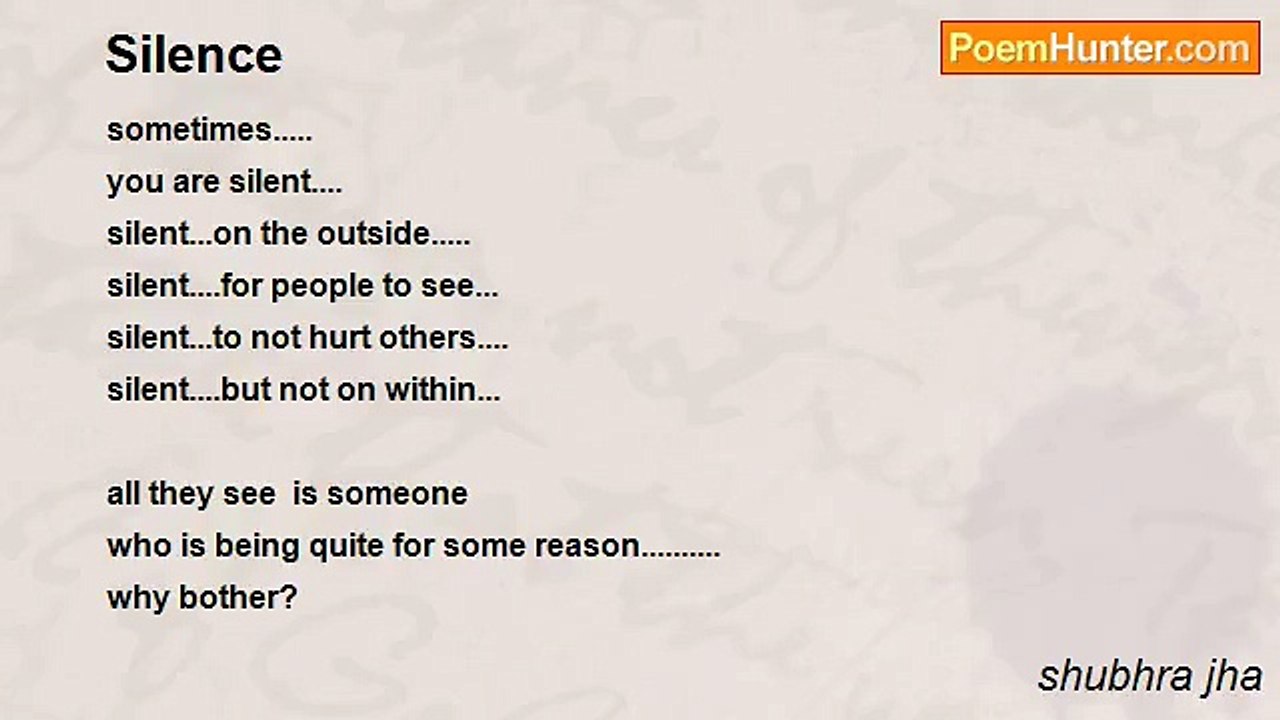 Silence

PoemHunter.com

sometimes.....
you are silent....
silent...on the outside.....
silent....for people to see...
silent...to not hurt others....
silent....but not on within...

all they see is someone
who is being quite for some reason..........
why bother?

shubhra jha